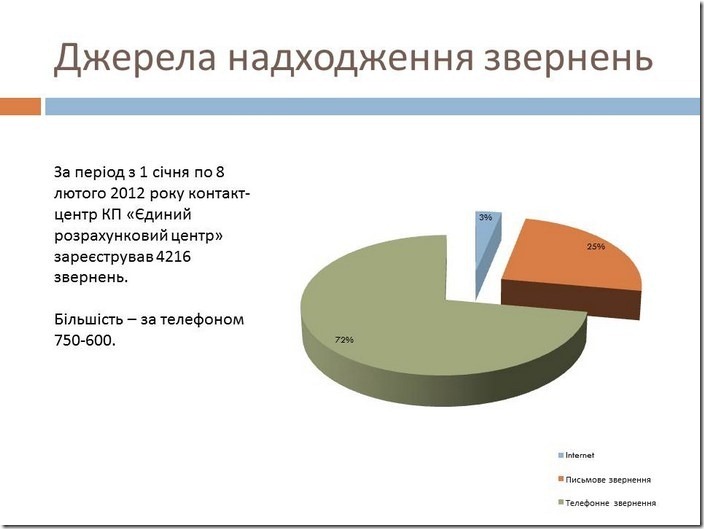 Джерела надходження звернень

За період з 1 січня по 8 лютого 2012 року контакт-центр КП «Єдиний розрахунковий центр» зареєстрував 4216 звернень.

Більшість – за телефоном 750-600.

3%

25%

72%

Internet

Письмове звернення

Телефонне звернення